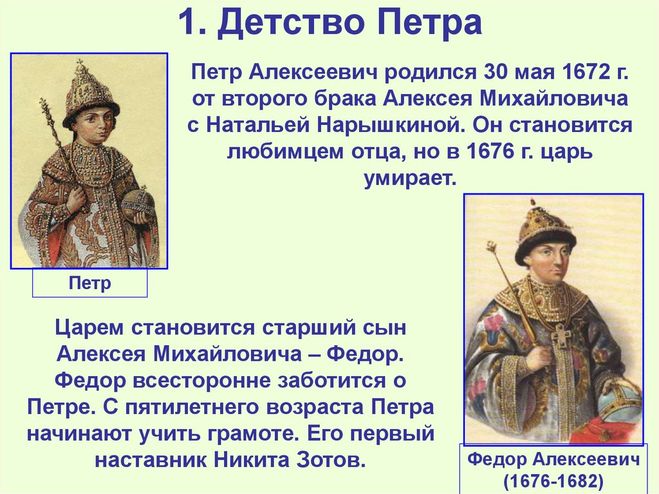 1. Детство Петра

Петр Алексеевич родился 30 мая 1672 г. от второго брака Алексея Михайловича с Натальей Нарышкиной. Он становится любимцем отца, но в 1676 г. царь умирает.

Петр

Царем становится старший сын Алексея Михайловича – Федор. Федор всесторонне заботится о Петре. С пятилетнего возраста Петра начинают учить грамоте. Его первый наставник Никита Зотов.

Федор Алексеевич (1676-1682)